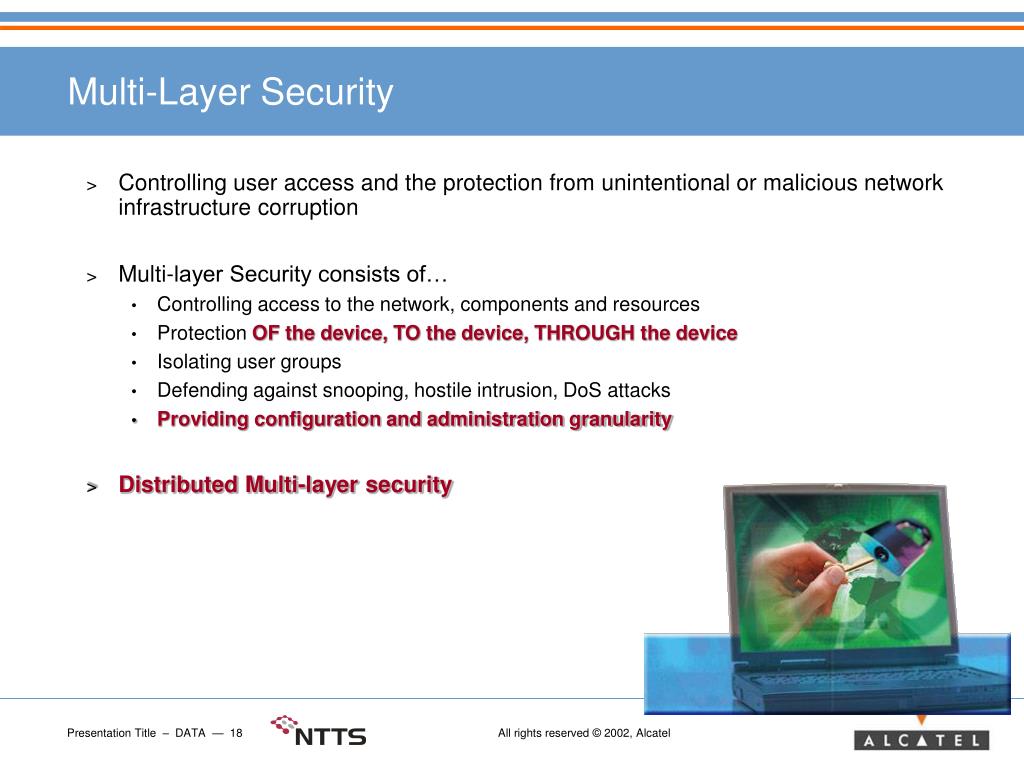 Multi-Layer Security

> Controlling user access and the protection from unintentional or malicious network infrastructure corruption

> Multi-layer Security consists of…
• Controlling access to the network, components and resources
• Protection OF the device, TO the device, THROUGH the device
• Isolating user groups
• Defending against snooping, hostile intrusion, DoS attacks
• Providing configuration and administration granularity

> Distributed Multi-layer security

Presentation Title – DATA — 18
NTTS
All rights reserved © 2002, Alcatel
ALCATEL